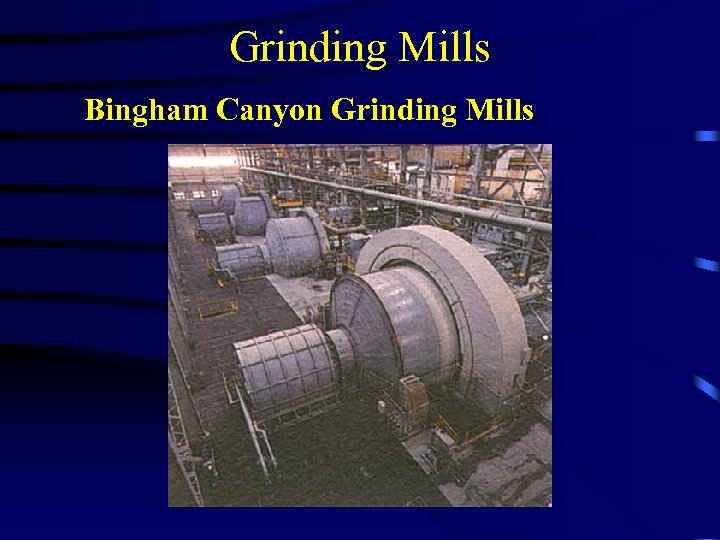 Grinding Mills

Bingham Canyon Grinding Mills